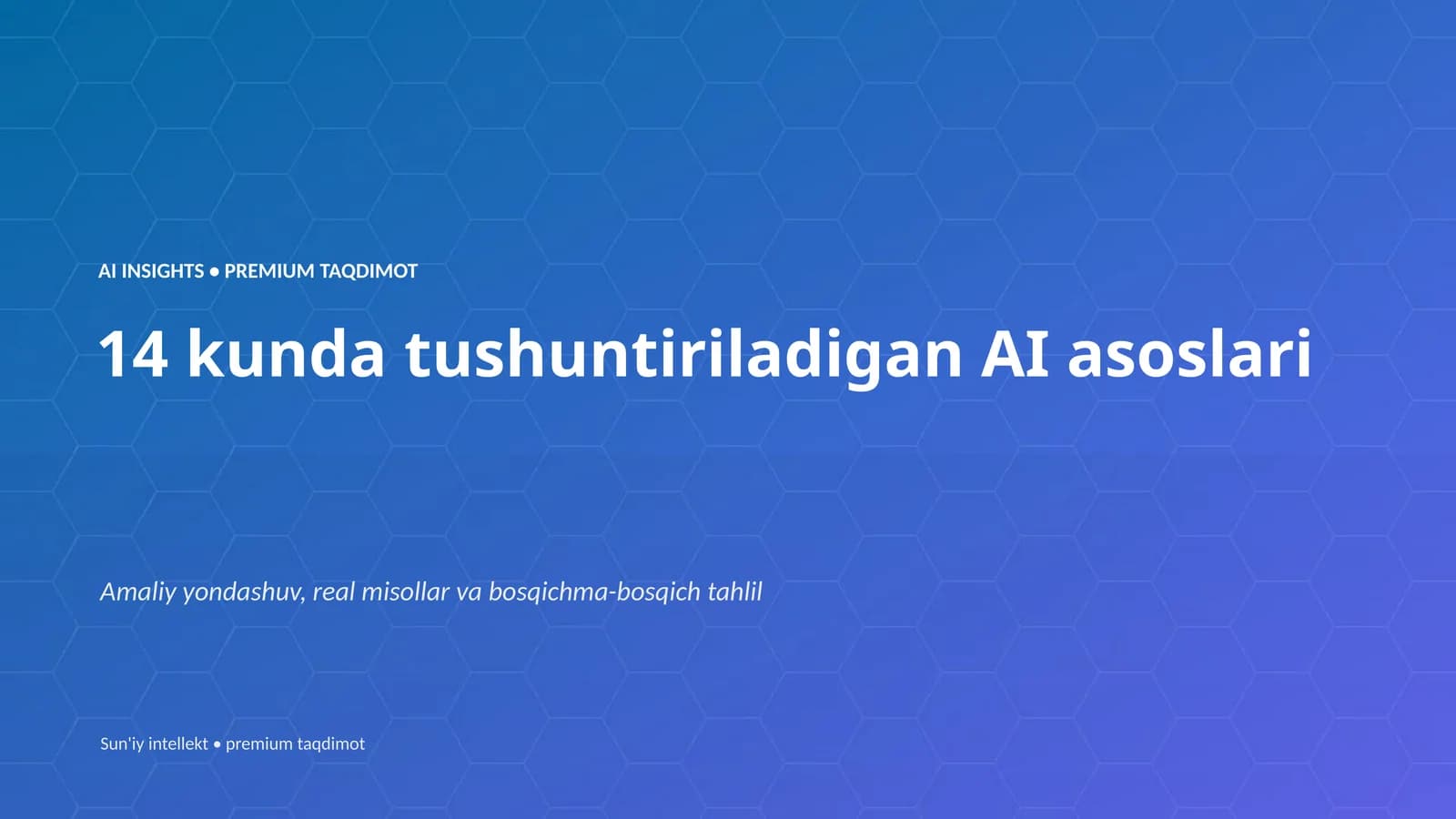 AI INSIGHTS • PREMIUM TAQDIMOT

14 kunda tushuntiriladigan AI asoslari

Amaliy yondashuv, real misollar va bosqichma-bosqich tahlil

Sun'iy intellekt • premium taqdimot